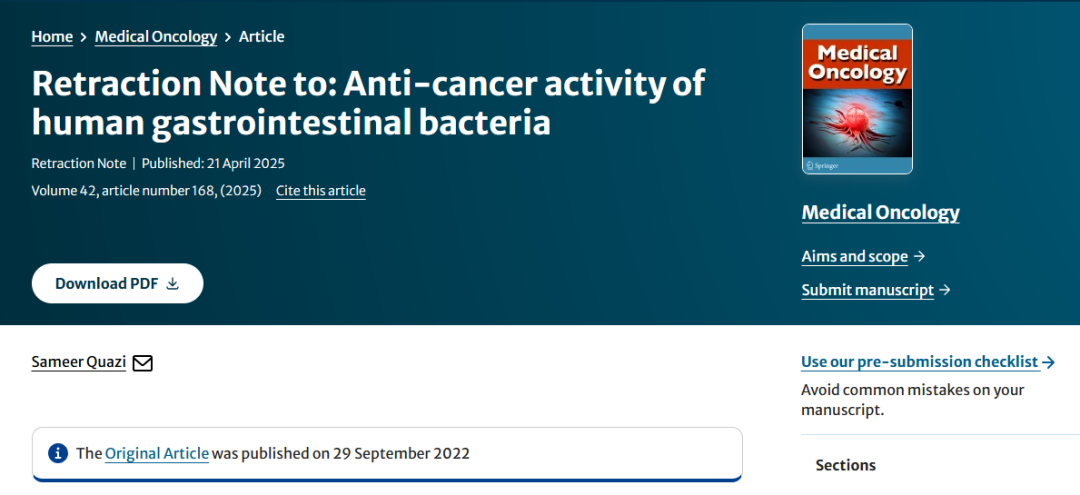 Home > Medical Oncology > Article

Retraction Note to: Anti-cancer activity of human gastrointestinal bacteria

Retraction Note | Published: 21 April 2025

Volume 42, article number 168, (2025) Cite this article

Download PDF

Medical Oncology

Springer

Medical Oncology

Aims and scope →

Submit manuscript →

Sameer Quazi

Use our pre-submission checklist →

Avoid common mistakes on your manuscript.

The Original Article was published on 29 September 2022

Sections